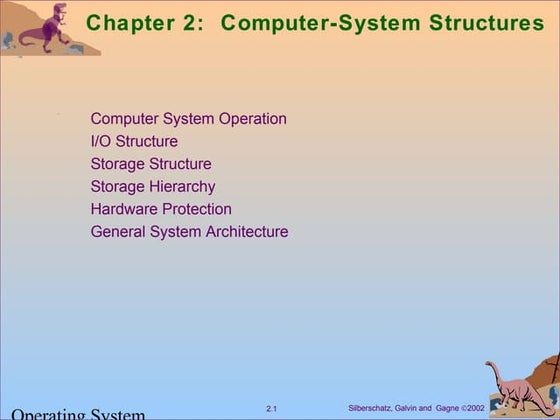 Chapter 2: Computer-System Structures

Computer System Operation
I/O Structure
Storage Structure
Storage Hierarchy
Hardware Protection
General System Architecture

Operating System
2.1
Silberschatz, Galvin and Gagne ©2002